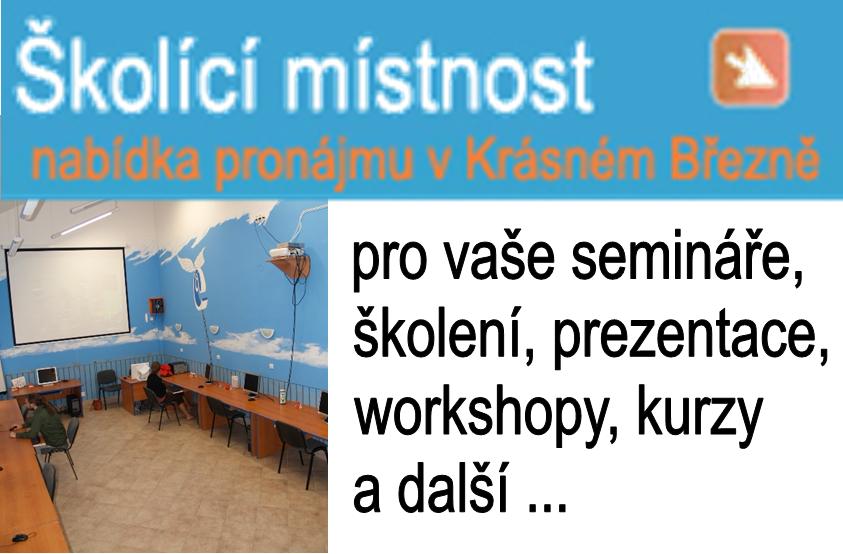 Školící místnost

nabídka pronájmu v Krásném Březně

pro vaše semináře, školení, prezentace, workshopy, kurzy a další ...